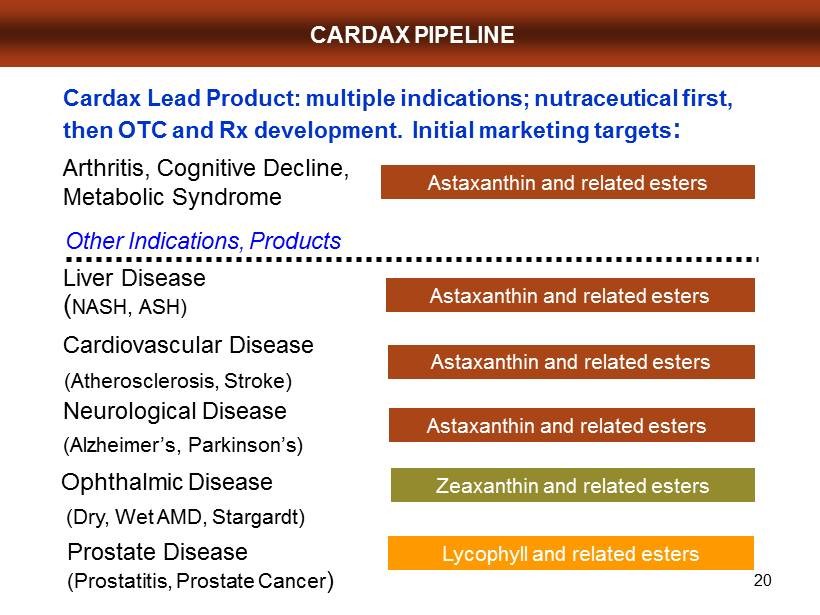 CARDAX PIPELINE

Cardax Lead Product: multiple indications; nutraceutical first, then OTC and Rx development. Initial marketing targets:

Arthritis, Cognitive Decline, Metabolic Syndrome

Astaxanthin and related esters

Other Indications, Products

Liver Disease (NASH, ASH)

Astaxanthin and related esters

Cardiovascular Disease (Atherosclerosis, Stroke)

Astaxanthin and related esters

Neurological Disease (Alzheimer's, Parkinson's)

Astaxanthin and related esters

Ophthalmic Disease (Dry, Wet AMD, Stargardt)

Zeaxanthin and related esters

Prostate Disease (Prostatitis, Prostate Cancer)

Lycophyll and related esters

20